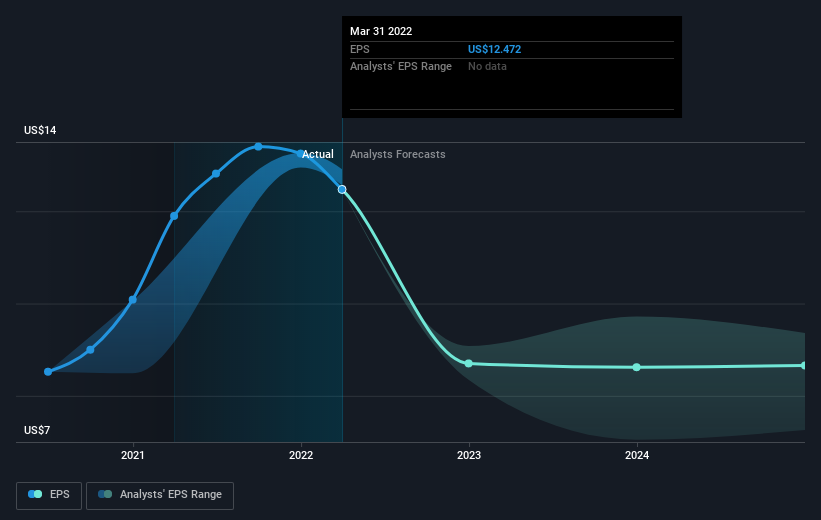 Mar 31 2022
EPS US$12.472
Analysts' EPS Range No data

US$14
Actual
Analysts Forecasts

US$7

2021
2022
2023
2024

EPS
Analysts' EPS Range